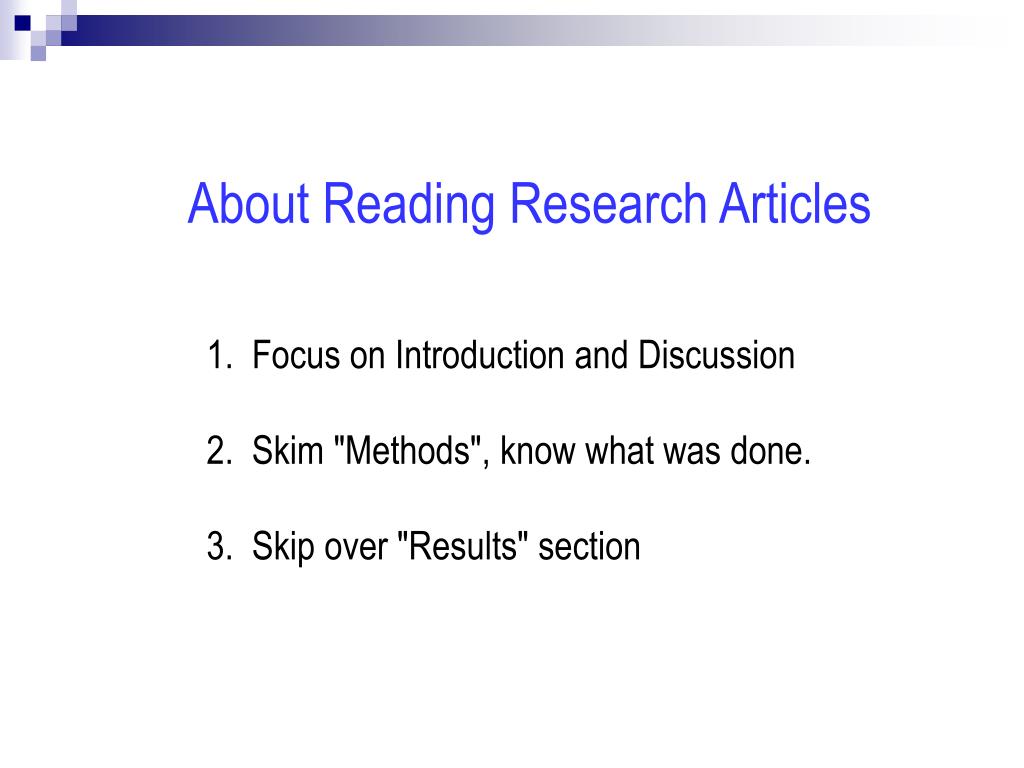 About Reading Research Articles

1. Focus on Introduction and Discussion

2. Skim "Methods", know what was done.

3. Skip over "Results" section